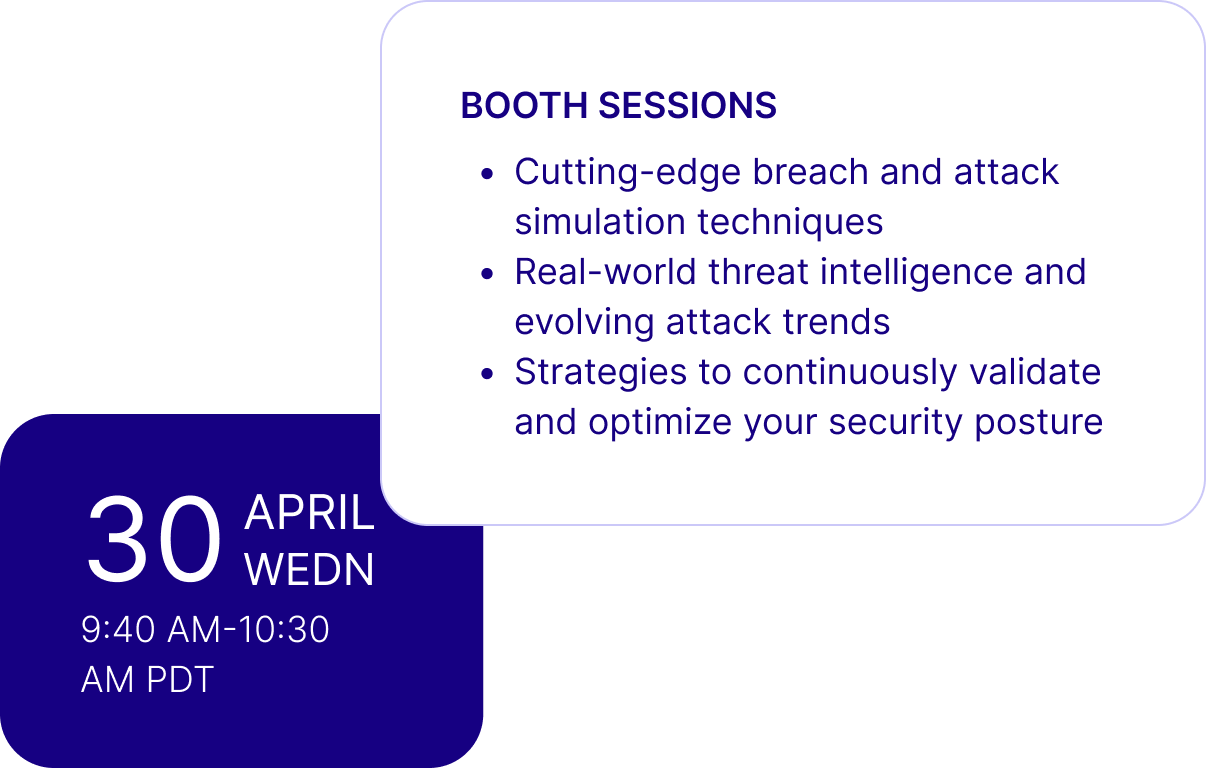 BOOTH SESSIONS

- Cutting-edge breach and attack simulation techniques
- Real-world threat intelligence and evolving attack trends
- Strategies to continuously validate and optimize your security posture

30 APRIL WEDN
9:40 AM-10:30 AM PDT